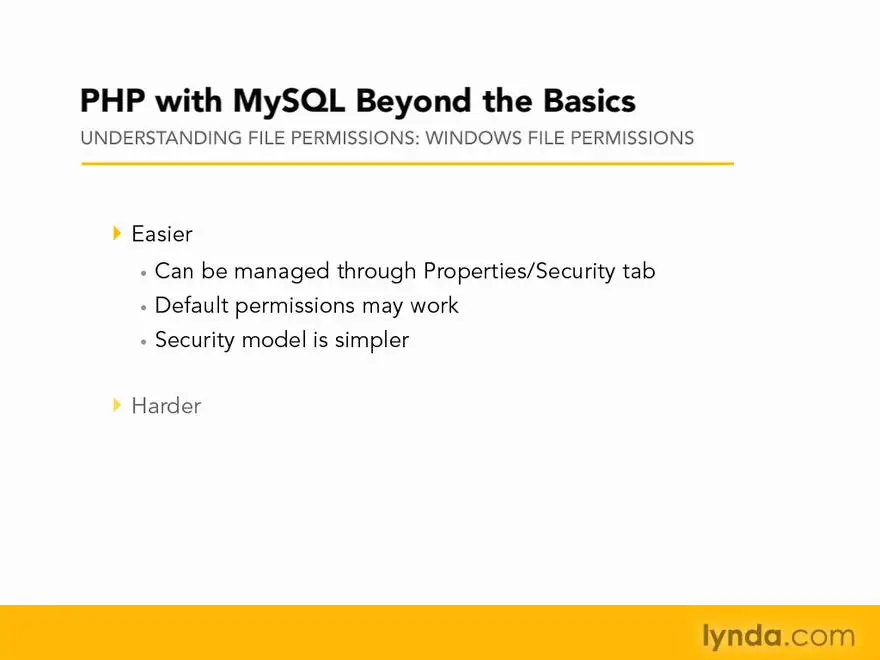 PHP with MySQL Beyond the Basics
UNDERSTANDING FILE PERMISSIONS: WINDOWS FILE PERMISSIONS

Easier
• Can be managed through Properties/Security tab
• Default permissions may work
• Security model is simpler

Harder

lynda.com